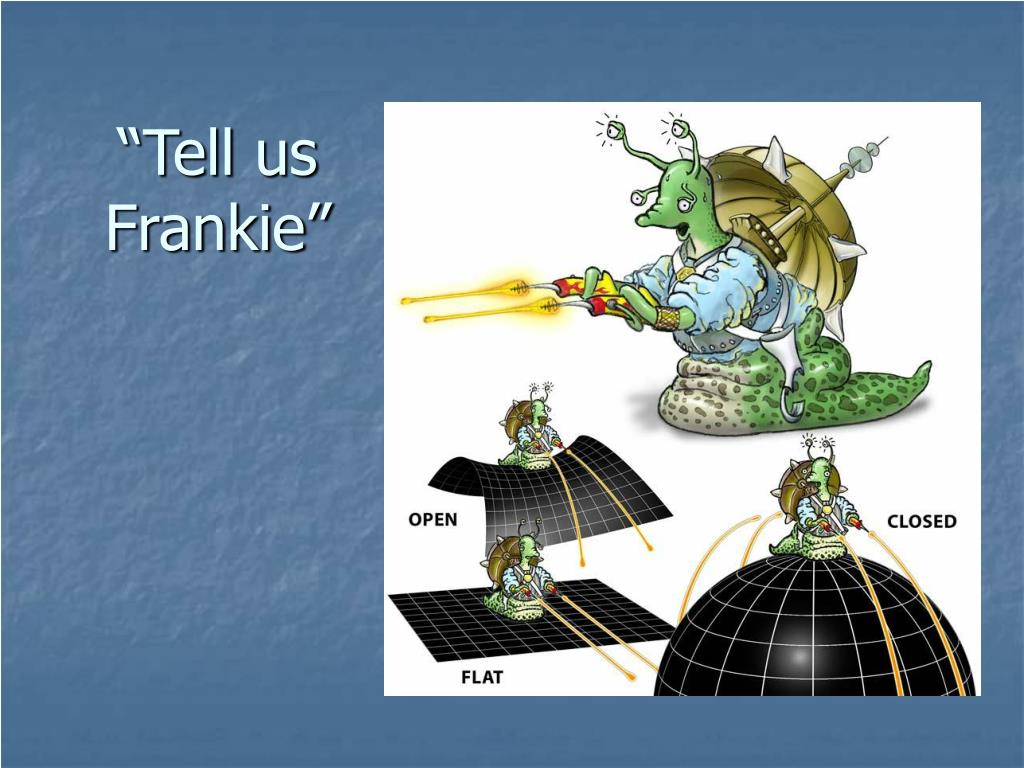 “Tell us Frankie”

OPEN

CLOSED

FLAT